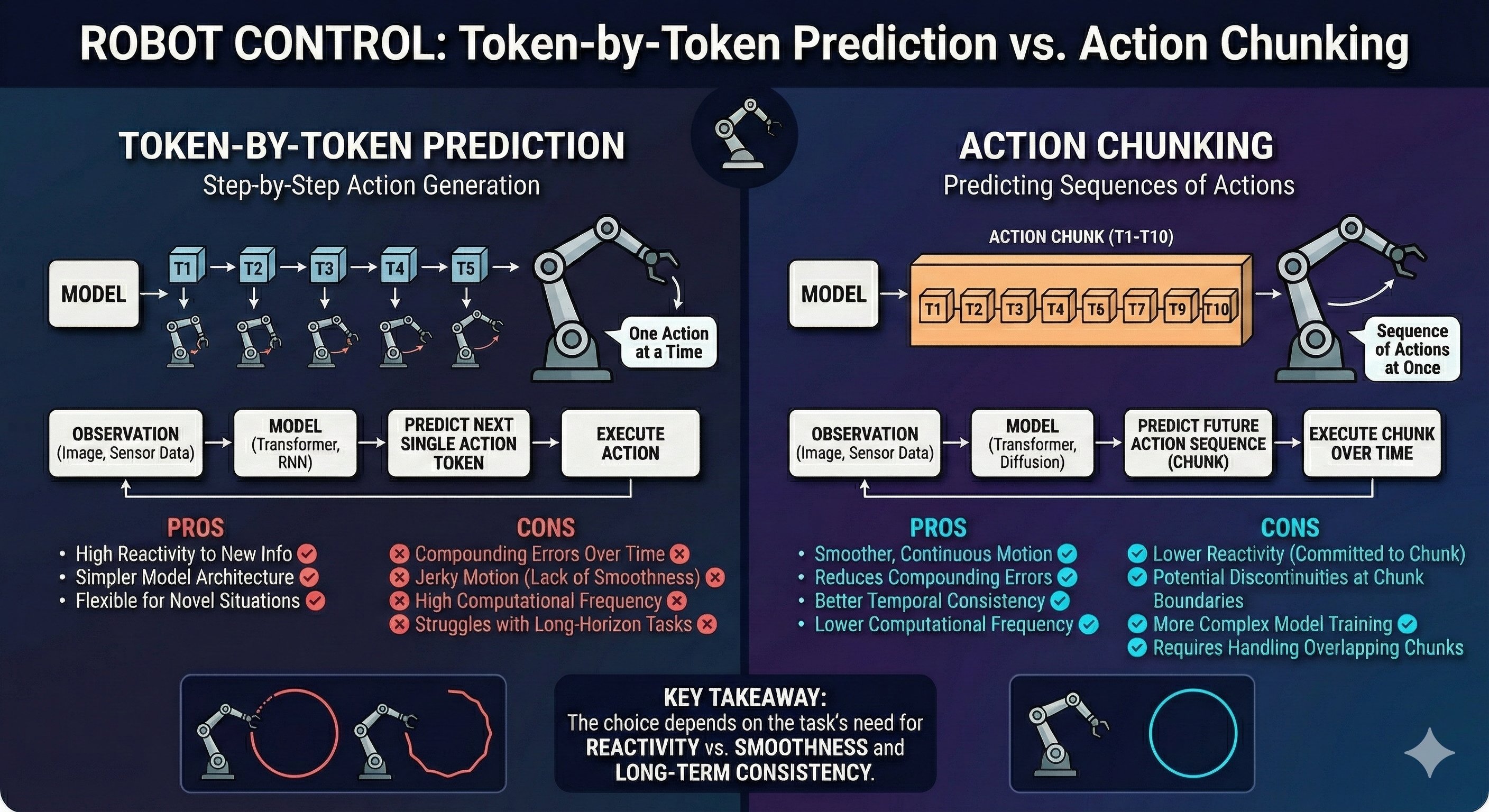 ROBOT CONTROL: Token-by-Token Prediction vs. Action Chunking

TOKEN-BY-TOKEN PREDICTION
Step-by-Step Action Generation

MODEL
T1 T2 T3 T4 T5
One Action at a Time

OBSERVATION (Image, Sensor Data)
MODEL (Transformer, RNN)
PREDICT NEXT SINGLE ACTION TOKEN
EXECUTE ACTION

PROS
• High Reactivity to New Info
• Simpler Model Architecture
• Flexible for Novel Situations

CONS
Compounding Errors Over Time
Jerky Motion (Lack of Smoothness)
High Computational Frequency
Struggles with Long-Horizon Tasks

ACTION CHUNKING
Predicting Sequences of Actions

ACTION CHUNK (T1-T10)
MODEL
T1 T2 T3 T4 T5 T7 T9 T10
Sequence of Actions at Once

OBSERVATION (Image, Sensor Data)
MODEL (Transformer, Diffusion)
PREDICT FUTURE ACTION SEQUENCE (CHUNK)
EXECUTE CHUNK OVER TIME

PROS
• Smoother, Continuous Motion
• Reduces Compounding Errors
• Better Temporal Consistency
• Lower Computational Frequency

CONS
Lower Reactivity (Committed to Chunk)
Potential Discontinuities at Chunk Boundaries
More Complex Model Training
Requires Handling Overlapping Chunks

KEY TAKEAWAY:
The choice depends on the task's need for REACTIVITY vs. SMOOTHNESS and LONG-TERM CONSISTENCY.